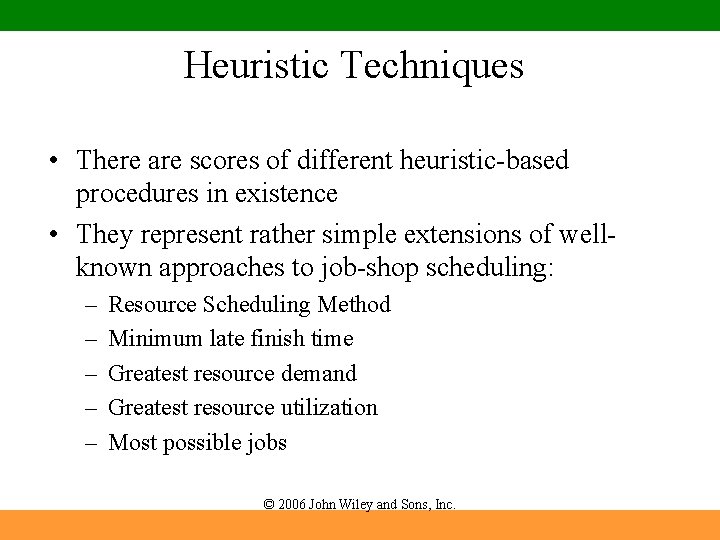 Heuristic Techniques

• There are scores of different heuristic-based procedures in existence

• They represent rather simple extensions of well-known approaches to job-shop scheduling:
– Resource Scheduling Method
– Minimum late finish time
– Greatest resource demand
– Greatest resource utilization
– Most possible jobs

© 2006 John Wiley and Sons, Inc.